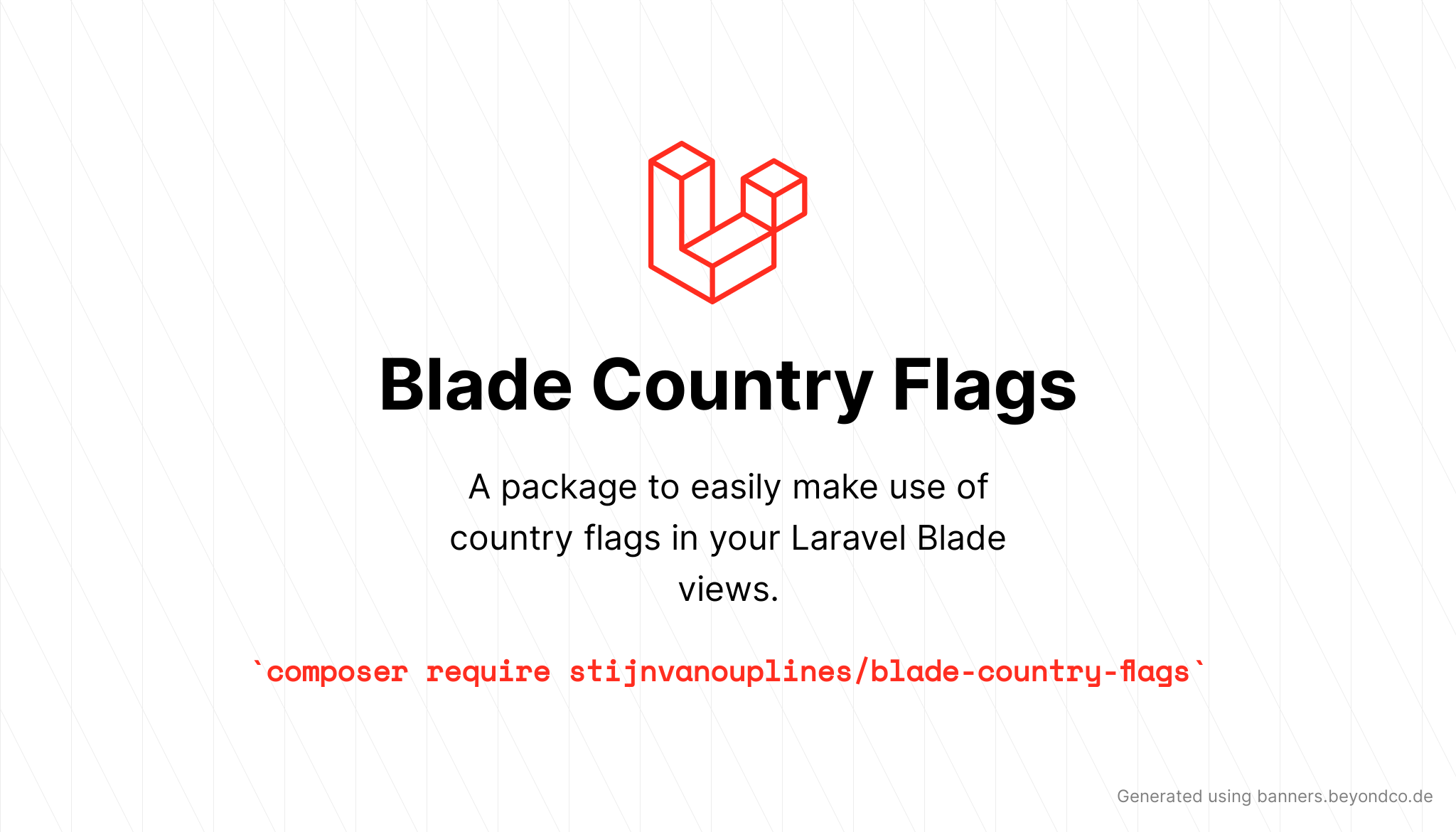 Blade Country Flags

A package to easily make use of country flags in your Laravel Blade views.

`composer require stijnvanouplines/blade-country-flags`

Generated using banners.beyondco.de